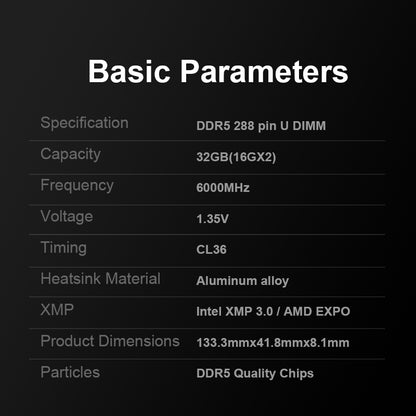 Basic Parameters

| | |
|---|---|
| Specification | DDR5 288 pin U DIMM |
| Capacity | 32GB(16GX2) |
| Frequency | 6000MHz |
| Voltage | 1.35V |
| Timing | CL36 |
| Heatsink Material | Aluminum alloy |
| XMP | Intel XMP 3.0 / AMD EXPO |
| Product Dimensions | 133.3mmx41.8mmx8.1mm |
| Particles | DDR5 Quality Chips |